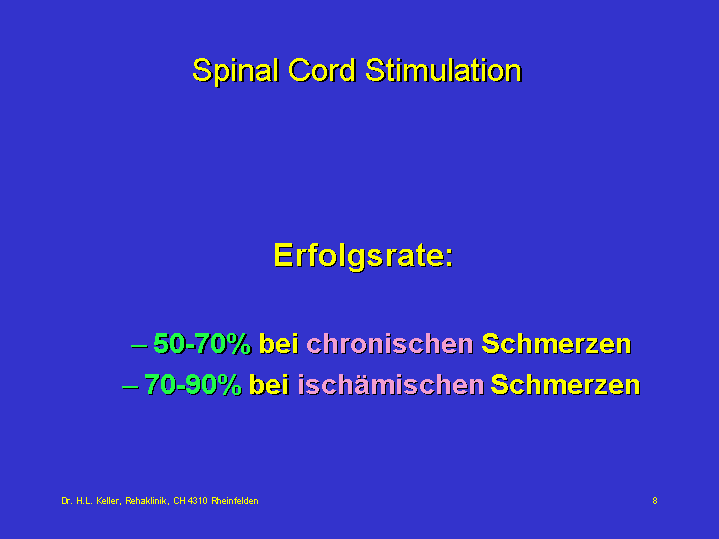 Spinal Cord Stimulation

Erfolgsrate:

– 50-70% bei chronischen Schmerzen
– 70-90% bei ischämischen Schmerzen

Dr. H.L. Keller, Rehaklinik, CH 4310 Rheinfelden

8